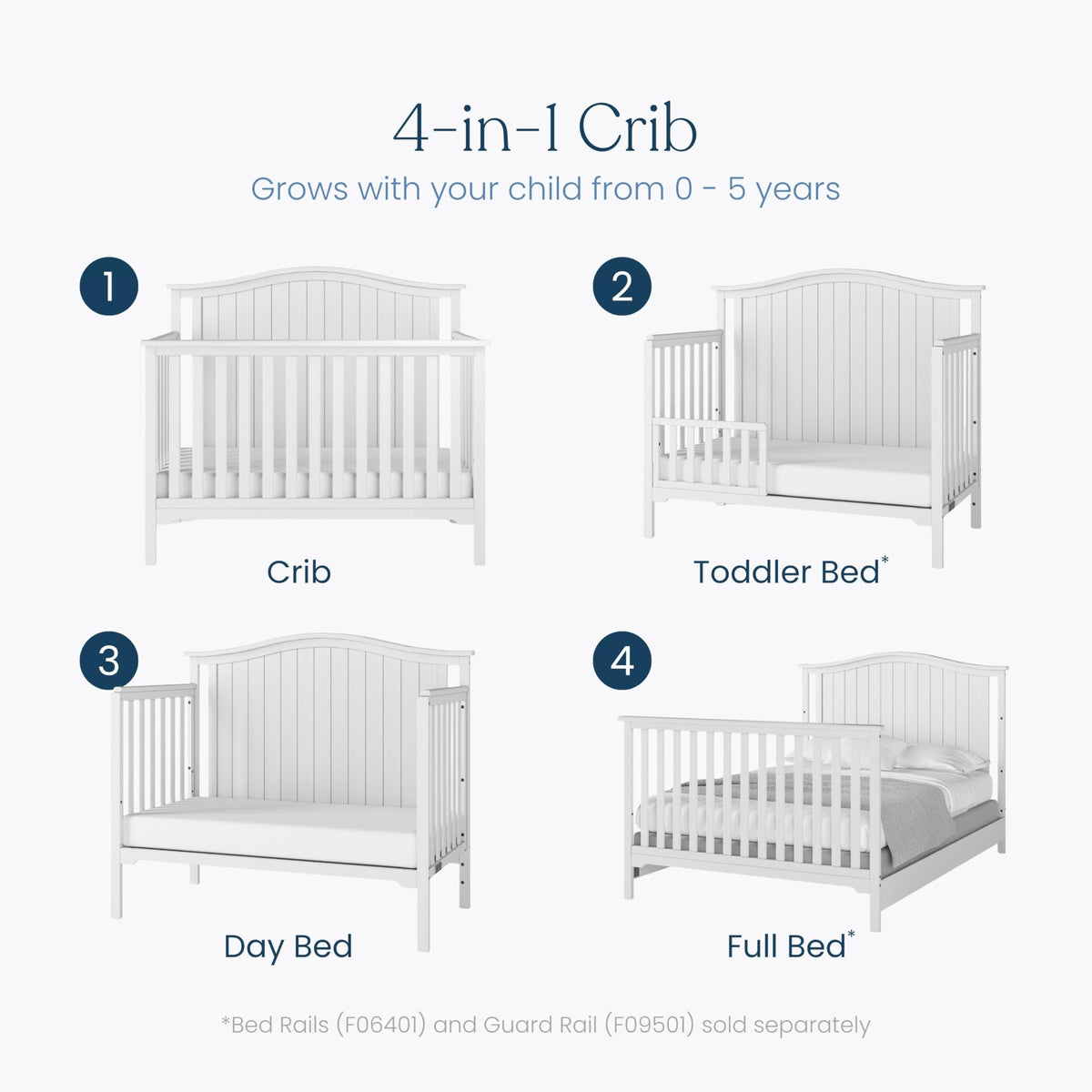 4-in-1 Crib

Grows with your child from 0 - 5 years

1

Crib

2

Toddler Bed*

3

Day Bed

4

Full Bed*

*Bed Rails (F06401) and Guard Rail (F09501) sold separately